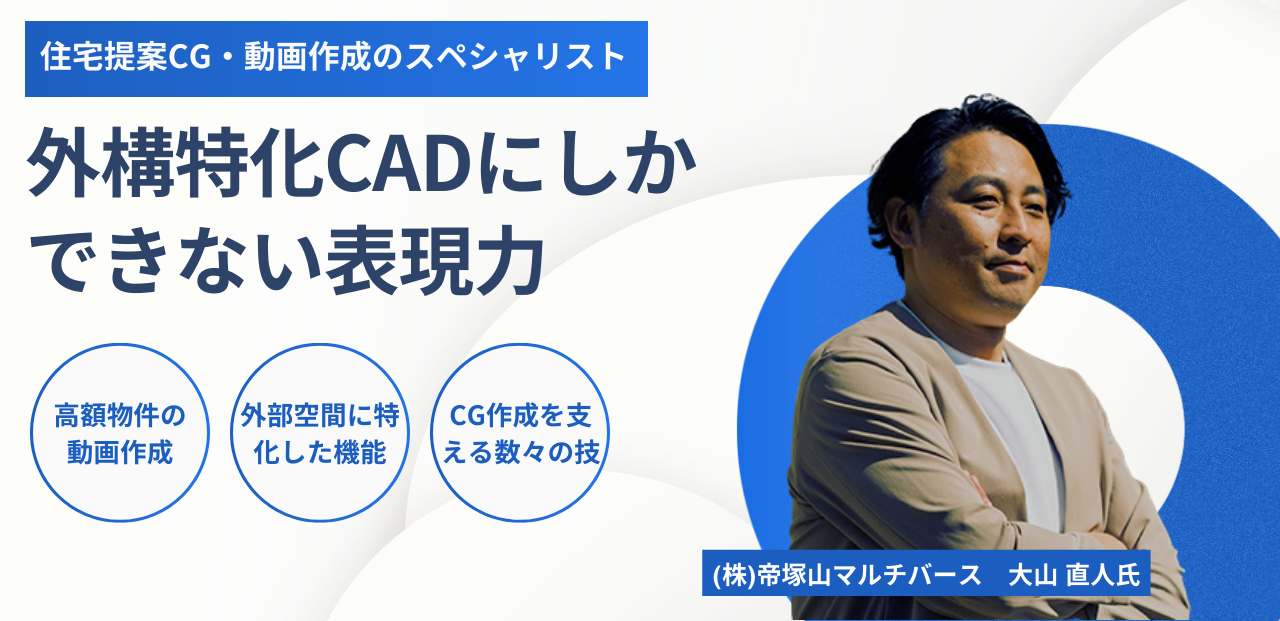 住宅提案CG・動画作成のスペシャリスト

外構特化CADにしかできない表現力

高額物件の動画作成

外部空間に特化した機能

CG作成を支える数々の技

(株)帝塚山マルチバース　大山 直人氏